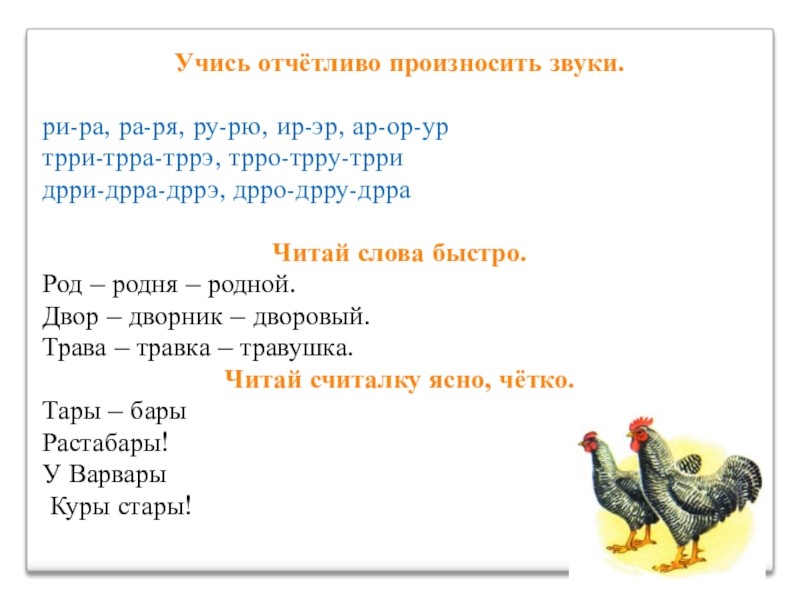 Учись отчётливо произносить звуки.

ри-ра, ра-ря, ру-рю, ир-эр, ар-ор-ур
трри-трра-тррэ, трро-трру-трри
дрри-дрра-дррэ, дрро-дрру-дрра

Читай слова быстро.

Род – родня – родной.
Двор – дворник – дворовый.
Трава – травка – травушка.

Читай считалку ясно, чётко.

Тары – бары
Растабары!
У Варвары
Куры стары!